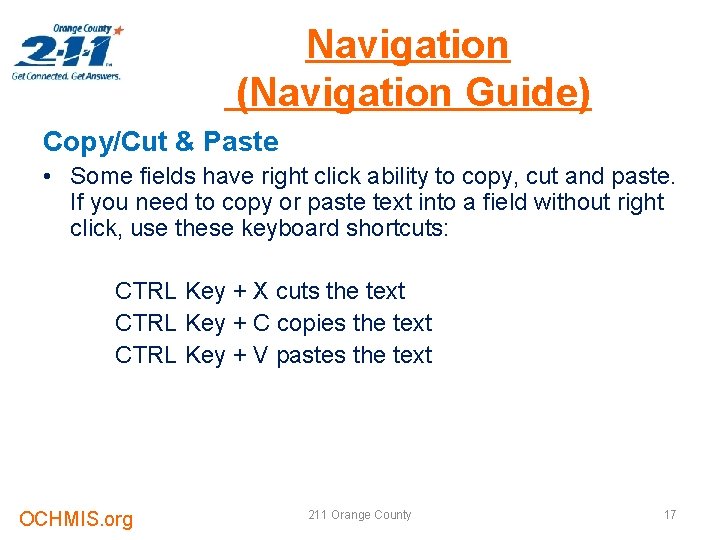 Orange County
2-1-1
Get Connected. Get Answers.

Navigation
(Navigation Guide)

Copy/Cut & Paste

• Some fields have right click ability to copy, cut and paste. If you need to copy or paste text into a field without right click, use these keyboard shortcuts:

CTRL Key + X cuts the text
CTRL Key + C copies the text
CTRL Key + V pastes the text

OCHMIS.org

211 Orange County

17